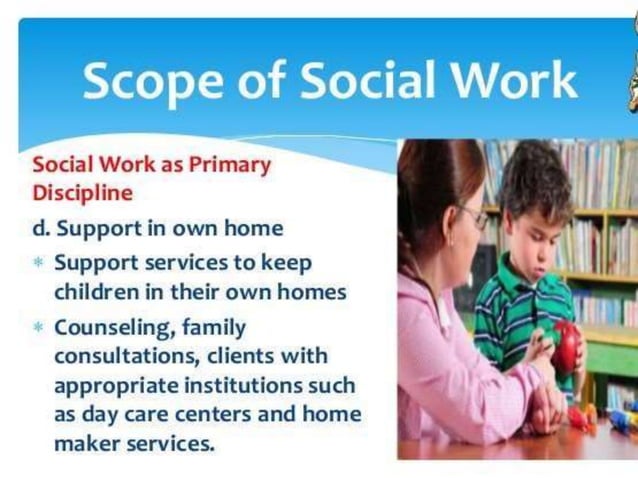 Scope of Social Work

Social Work as Primary Discipline

d. Support in own home

* Support services to keep children in their own homes

* Counseling, family consultations, clients with appropriate institutions such as day care centers and home maker services.